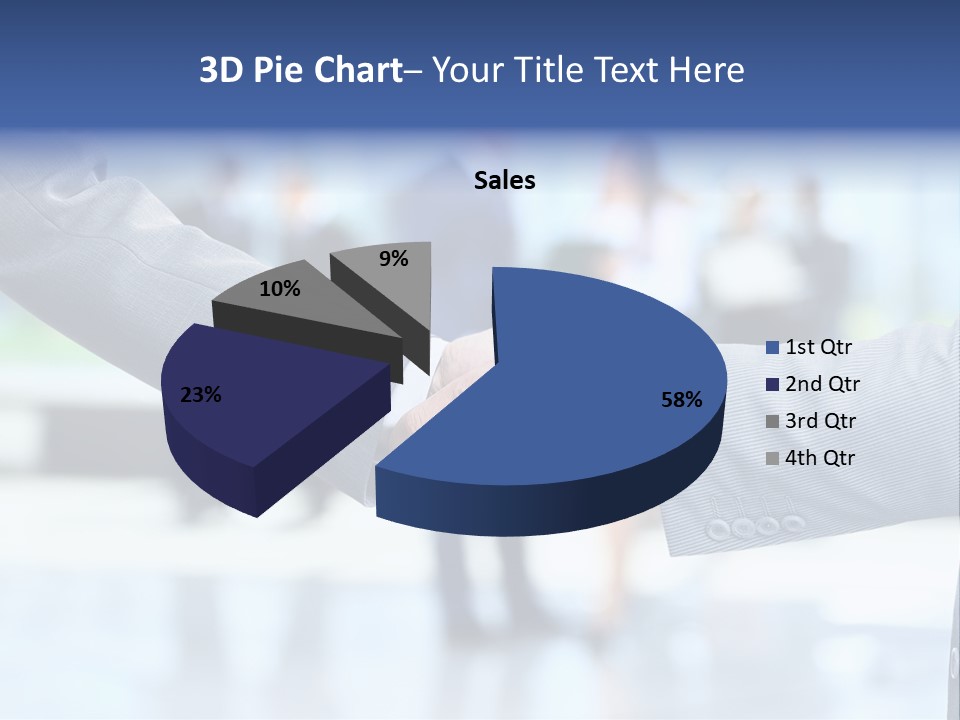 3D Pie Chart– Your Title Text Here

Sales

9%
10%
23%
58%

1st Qtr
2nd Qtr
3rd Qtr
4th Qtr